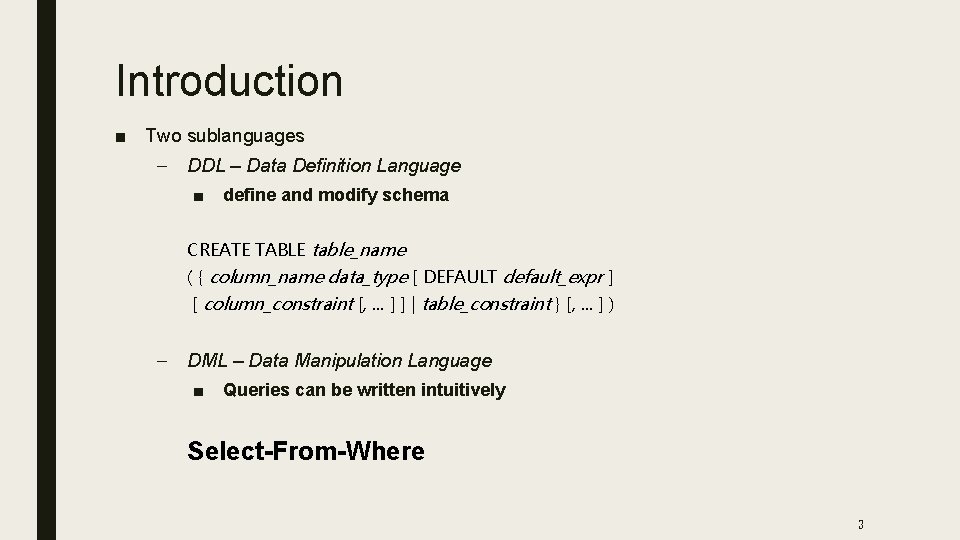 Introduction

■ Two sublanguages

– DDL – Data Definition Language

■ define and modify schema

CREATE TABLE table_name
( { column_name data_type [ DEFAULT default_expr ]
[ column_constraint [, ... ] ] | table_constraint } [, ... ] )

– DML – Data Manipulation Language

■ Queries can be written intuitively

Select-From-Where

3